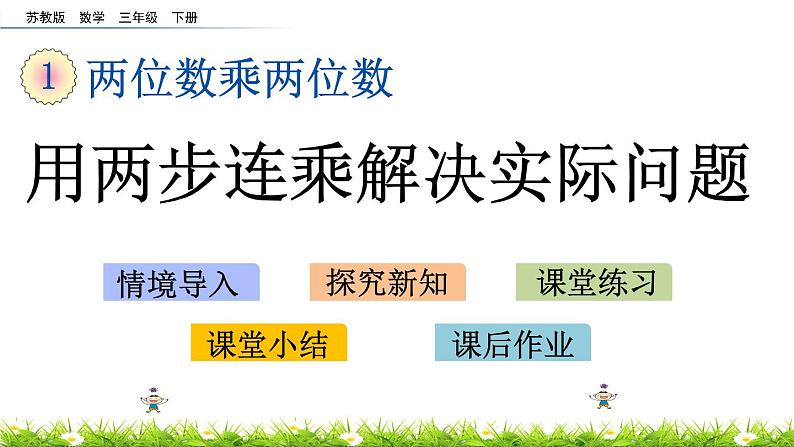 苏教版 数学 三年级 下册

1 两位数乘两位数

用两步连乘解决实际问题

情境导入 探究新知 课堂练习

课堂小结 课后作业